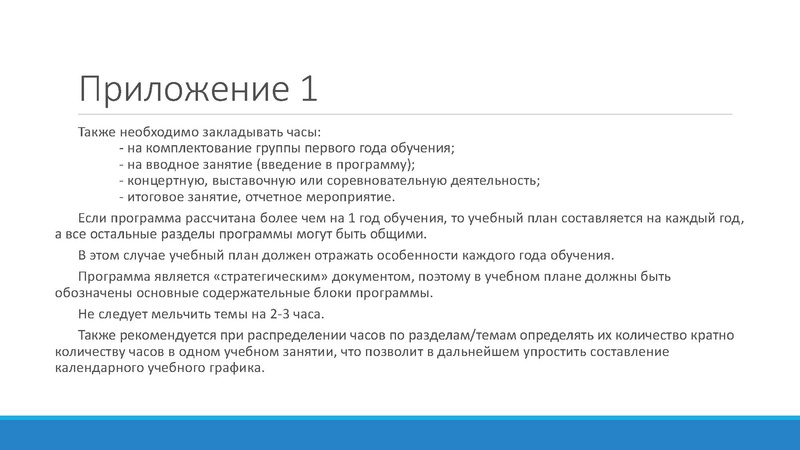 Приложение 1

Также необходимо закладывать часы:
- на комплектование группы первого года обучения;
- на вводное занятие (введение в программу);
- концертную, выставочную или соревновательную деятельность;
- итоговое занятие, отчетное мероприятие.

Если программа рассчитана более чем на 1 год обучения, то учебный план составляется на каждый год, а все остальные разделы программы могут быть общими.

В этом случае учебный план должен отражать особенности каждого года обучения.

Программа является «стратегическим» документом, поэтому в учебном плане должны быть обозначены основные содержательные блоки программы.

Не следует мельчить темы на 2-3 часа.

Также рекомендуется при распределении часов по разделам/темам определять их количество кратно количеству часов в одном учебном занятии, что позволит в дальнейшем упростить составление календарного учебного графика.